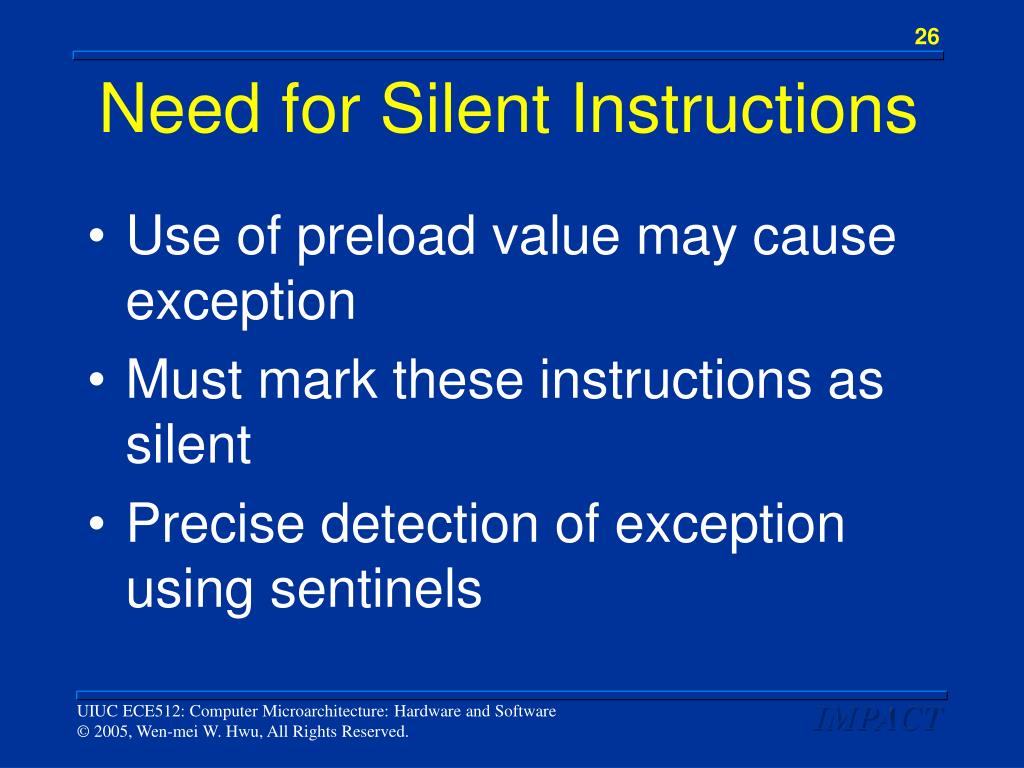 26

Need for Silent Instructions

• Use of preload value may cause exception
• Must mark these instructions as silent
• Precise detection of exception using sentinels

UIUC ECE512: Computer Microarchitecture: Hardware and Software
© 2005, Wen-mei W. Hwu, All Rights Reserved.

IMPACT